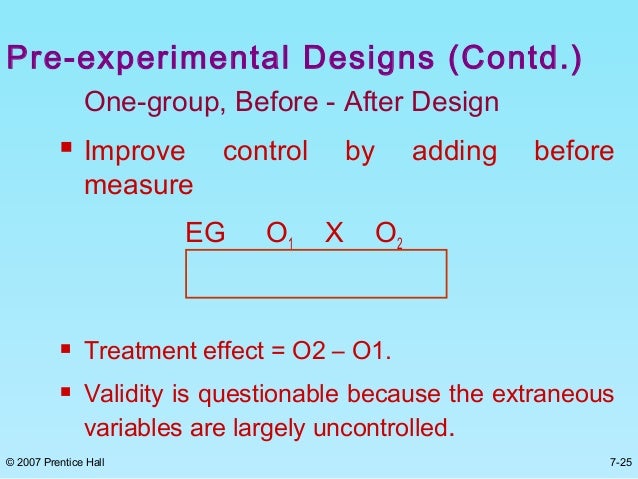 Pre-experimental Designs (Contd.)

One-group, Before - After Design

▪ Improve control by adding before measure

EG $O_1$ X $O_2$

▪ Treatment effect = O2 – O1.

▪ Validity is questionable because the extraneous variables are largely uncontrolled.

© 2007 Prentice Hall

7-25